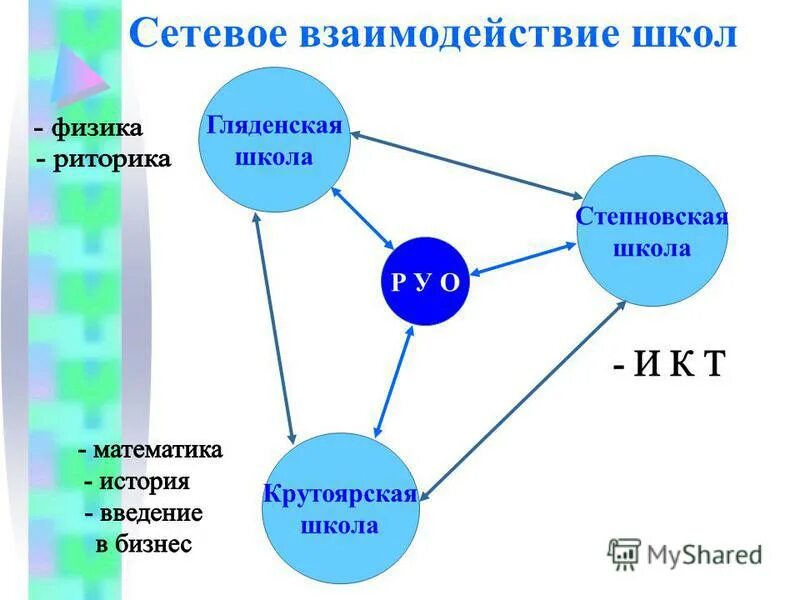 Сетевое взаимодействие школ

- физика
- риторика

Гляденская школа

Степновская школа

Р У О

- И К Т

- математика
- история
- введение в бизнес

Крутоярская школа

MyShared